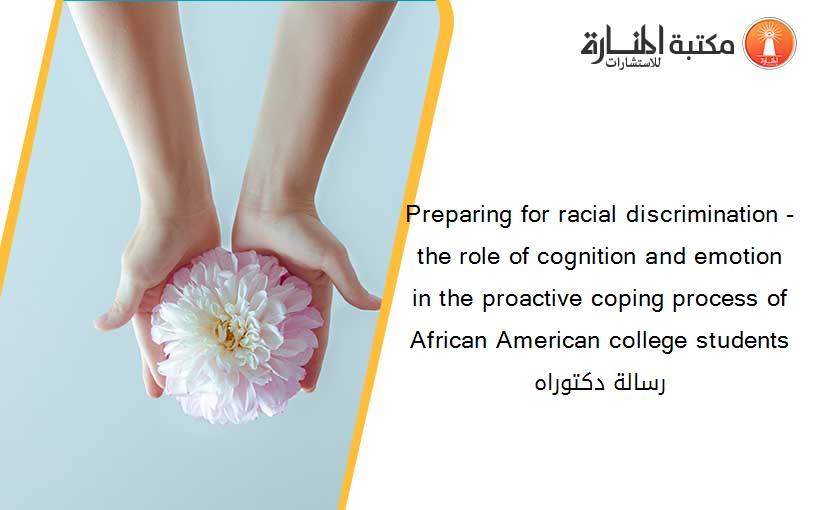 مكتبة المنارة للاستشارات

Preparing for racial discrimination - the role of cognition and emotion in the proactive coping process of African American college students

رسالة دكتوراه